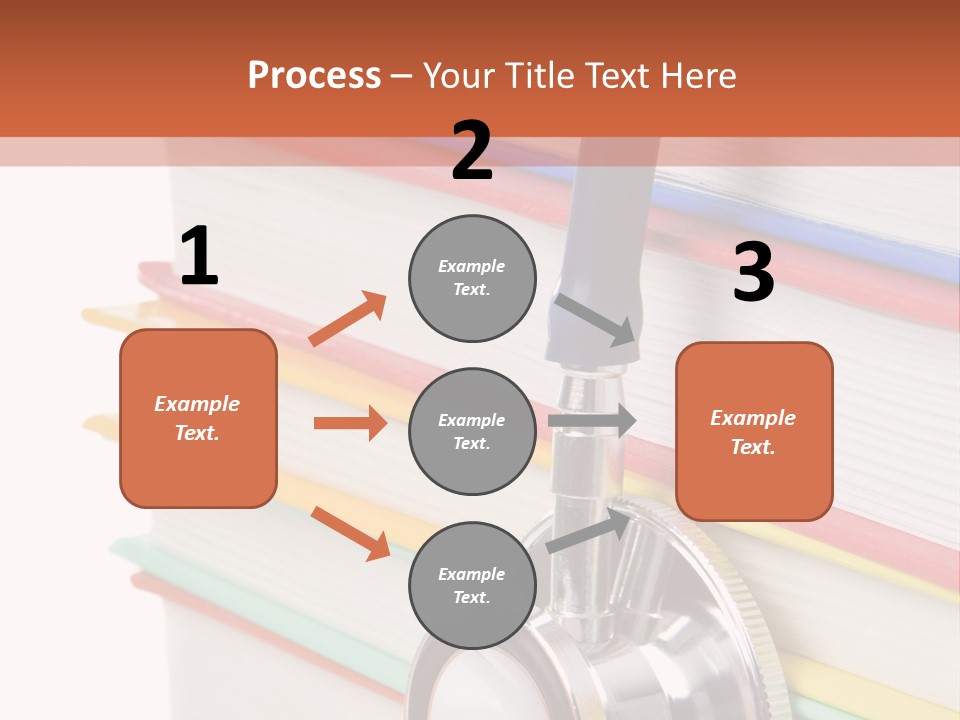 Process – Your Title Text Here

1

Example Text.

2

Example Text.

Example Text.

Example Text.

3

Example Text.